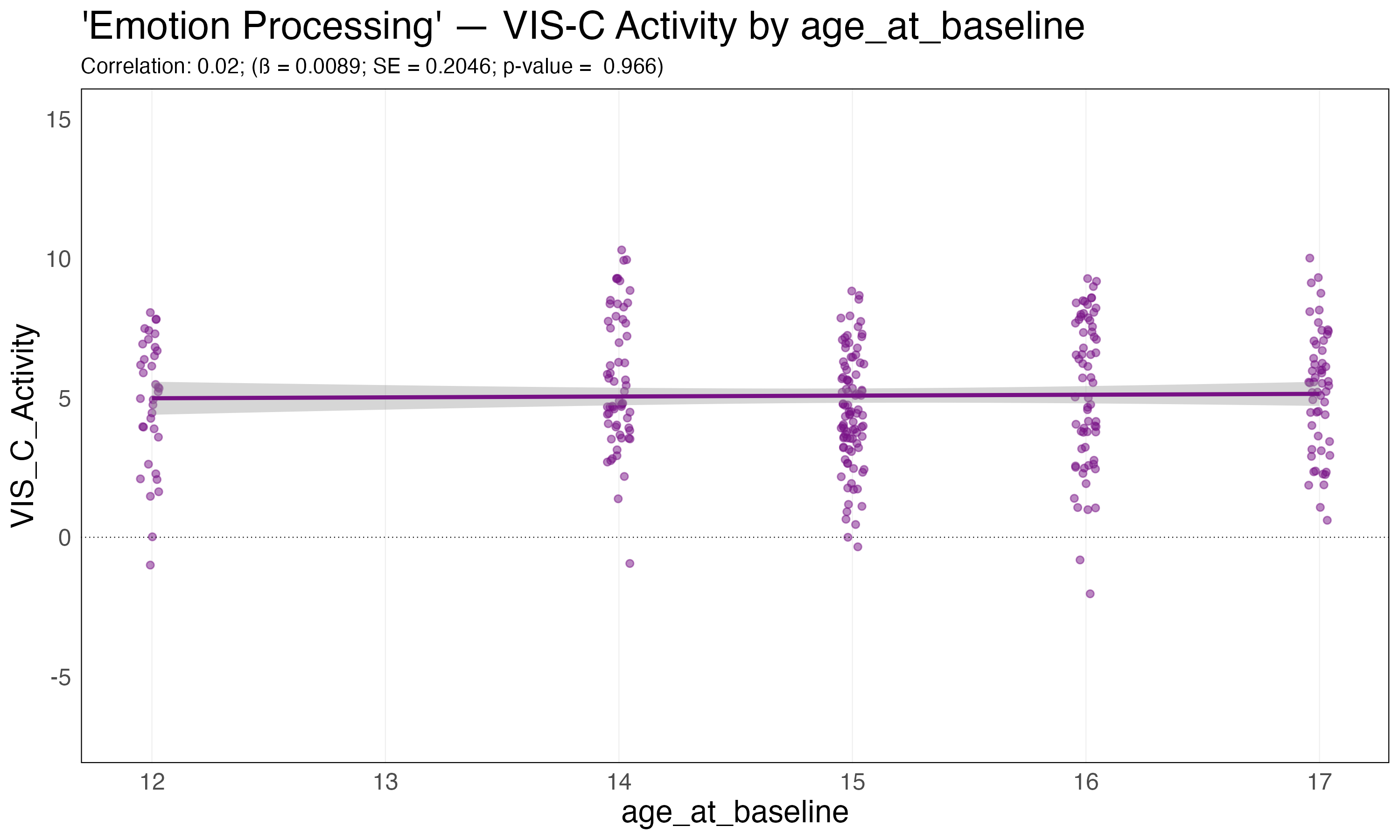 'Emotion Processing' — VIS-C Activity by age_at_baseline

Correlation: 0.02; (ß = 0.0089; SE = 0.2046; p-value = 0.966)

VIS_C_Activity

15
10
5
0
-5

12
13
14
15
16
17

age_at_baseline